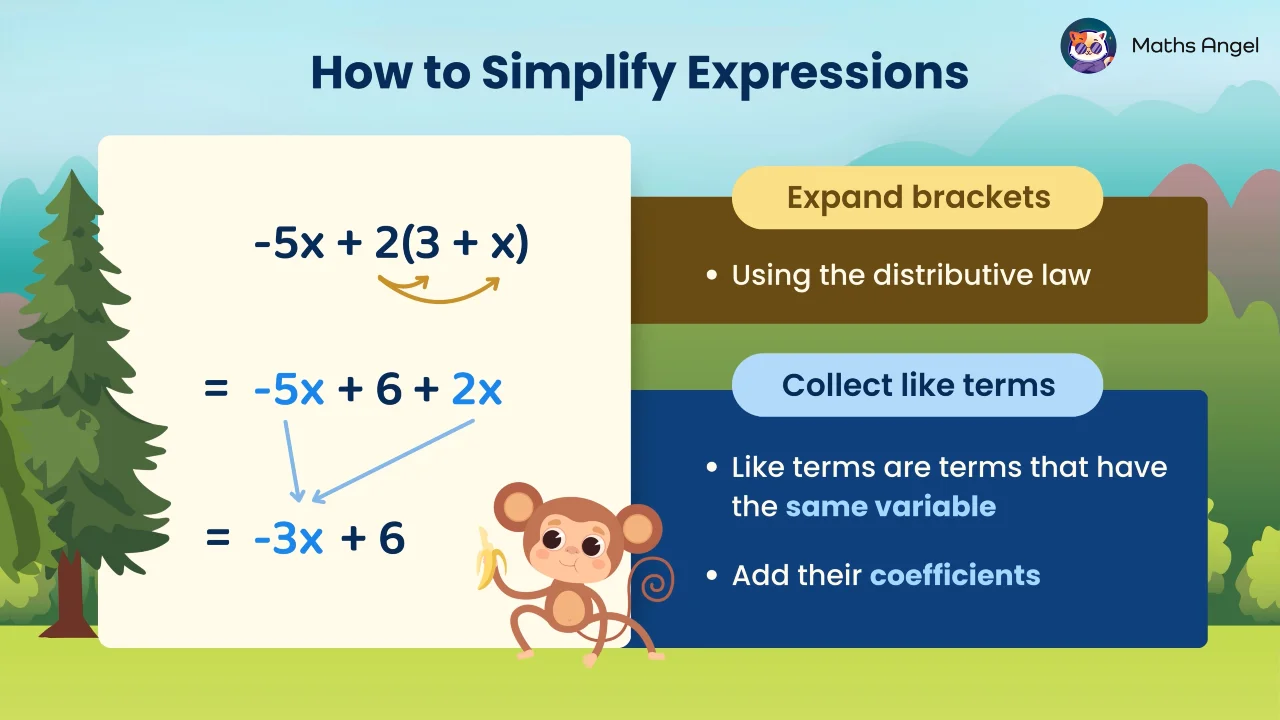 Maths Angel

How to Simplify Expressions

$-5x + 2(3 + x)$

$= -5x + 6 + 2x$

$= -3x + 6$

Expand brackets

• Using the distributive law

Collect like terms

• Like terms are terms that have the same variable

• Add their coefficients